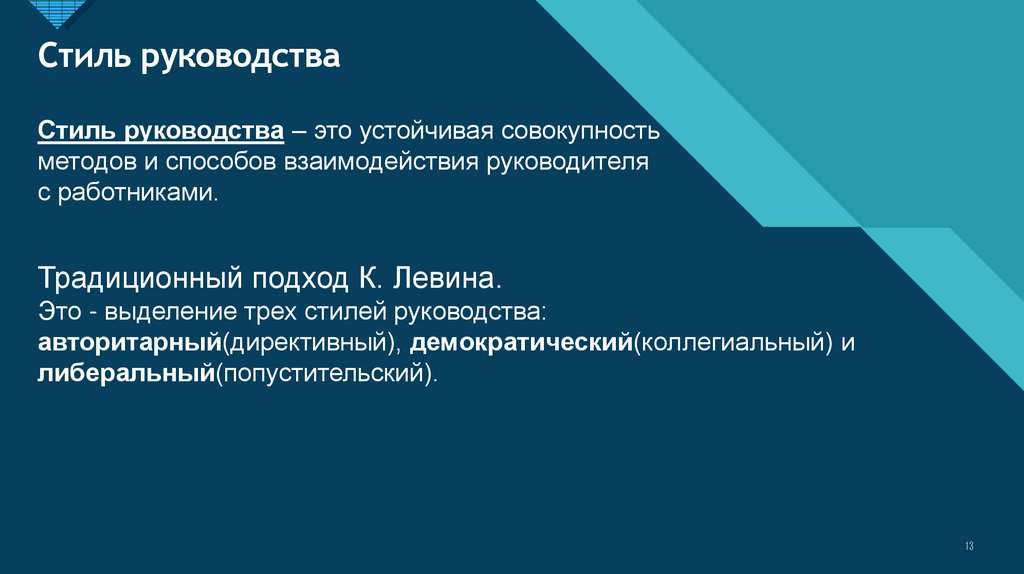 Стиль руководства

Стиль руководства – это устойчивая совокупность методов и способов взаимодействия руководителя с работниками.

Традиционный подход К. Левина.
Это - выделение трех стилей руководства: авторитарный(директивный), демократический(коллегиальный) и либеральный(попустительский).

13